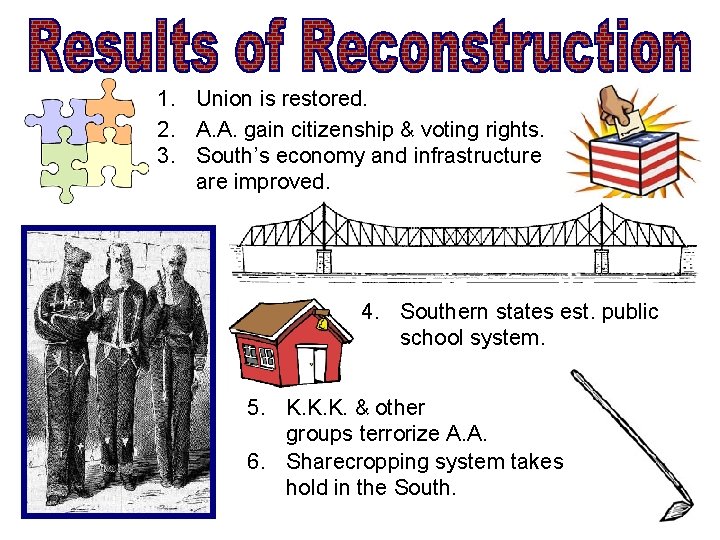 Results of Reconstruction

1. Union is restored.
2. A.A. gain citizenship & voting rights.
3. South's economy and infrastructure are improved.

4. Southern states est. public school system.

5. K.K.K. & other groups terrorize A.A.
6. Sharecropping system takes hold in the South.